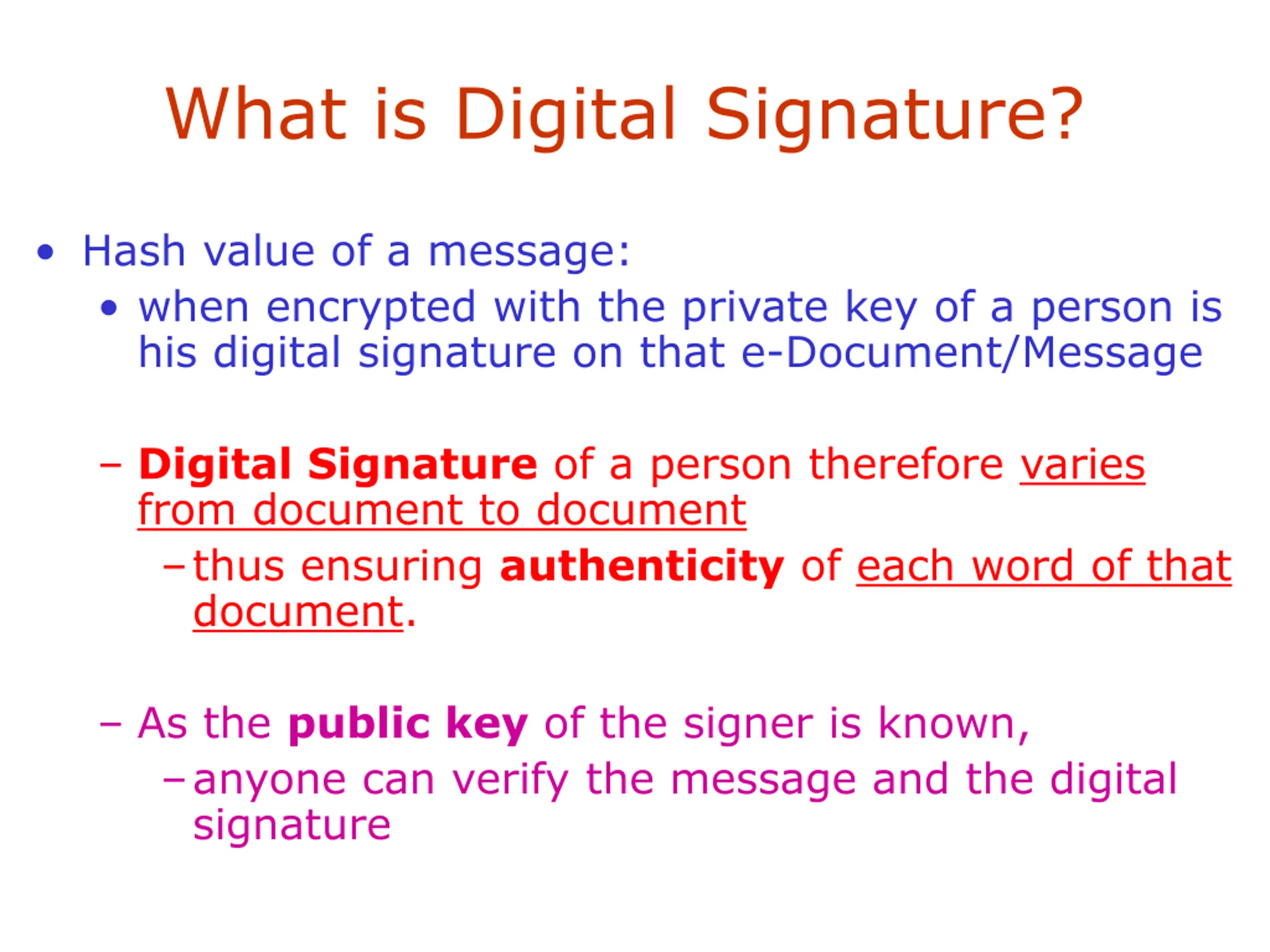 What is Digital Signature?

• Hash value of a message:
  • when encrypted with the private key of a person is his digital signature on that e-Document/Message

– Digital Signature of a person therefore varies from document to document
  – thus ensuring authenticity of each word of that document.

– As the public key of the signer is known,
  – anyone can verify the message and the digital signature